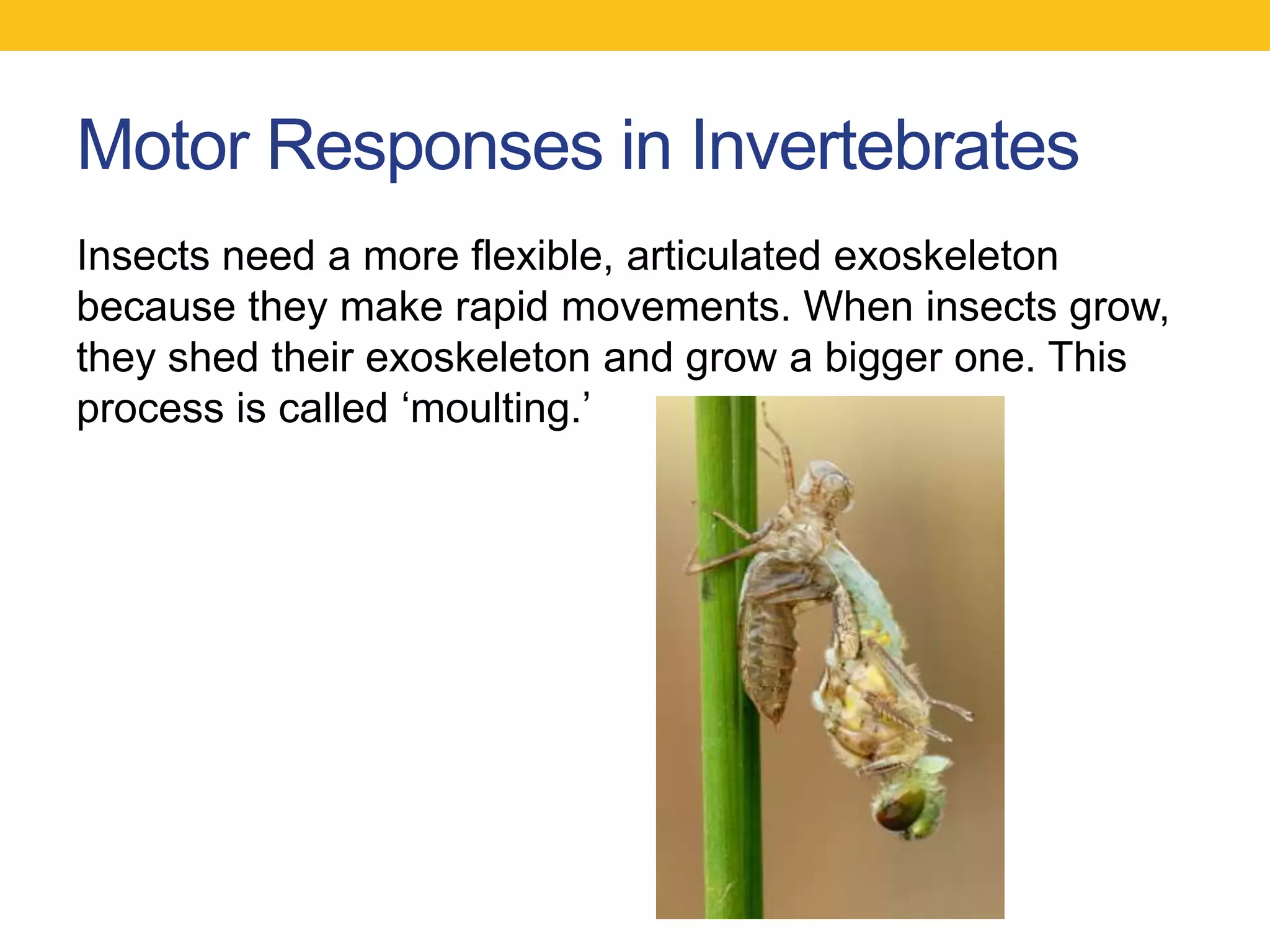 Motor Responses in Invertebrates

Insects need a more flexible, articulated exoskeleton because they make rapid movements. When insects grow, they shed their exoskeleton and grow a bigger one. This process is called ‘moulting.’